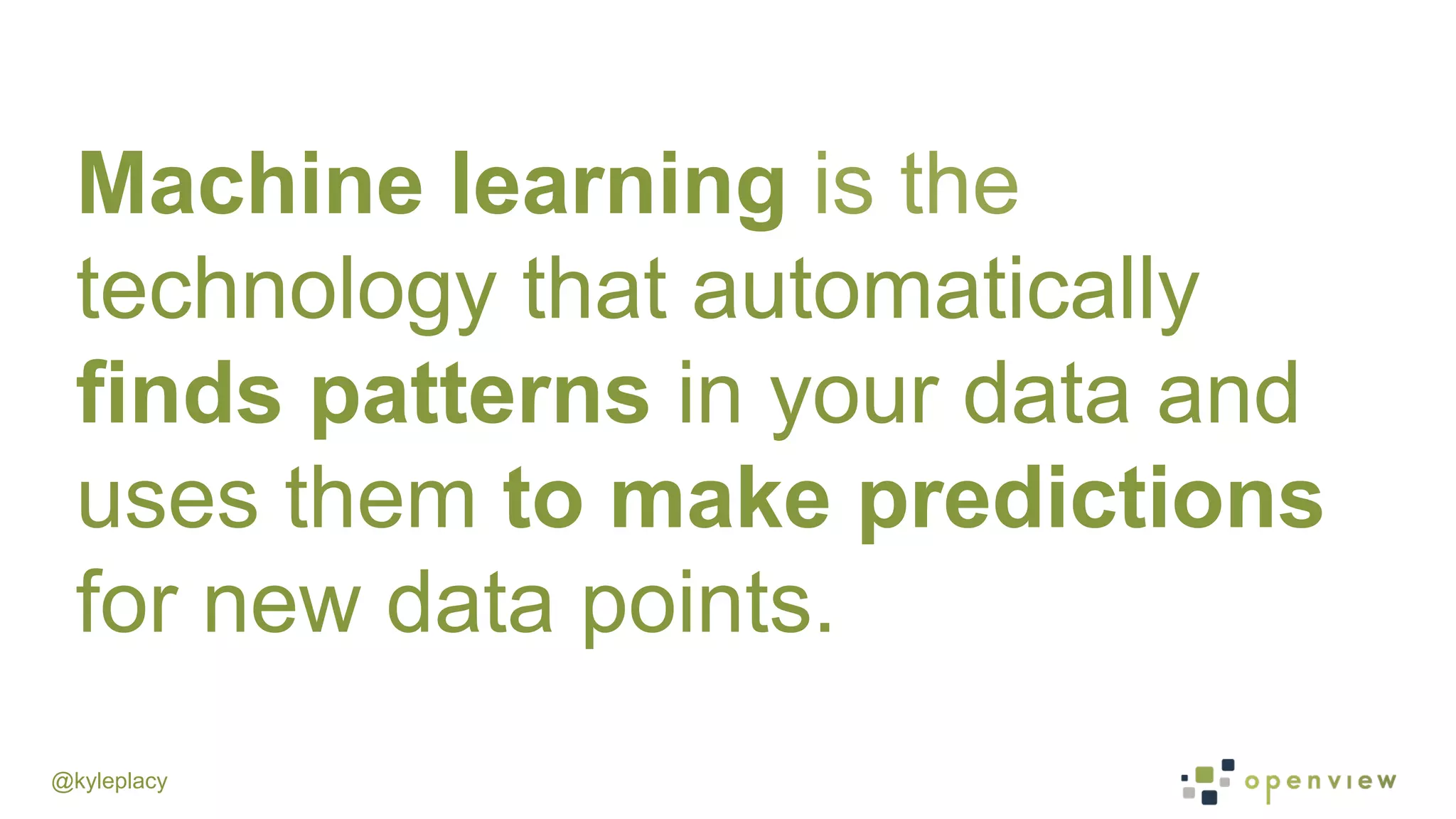 Machine learning is the technology that automatically finds patterns in your data and uses them to make predictions for new data points.

@kyleplacy

openview